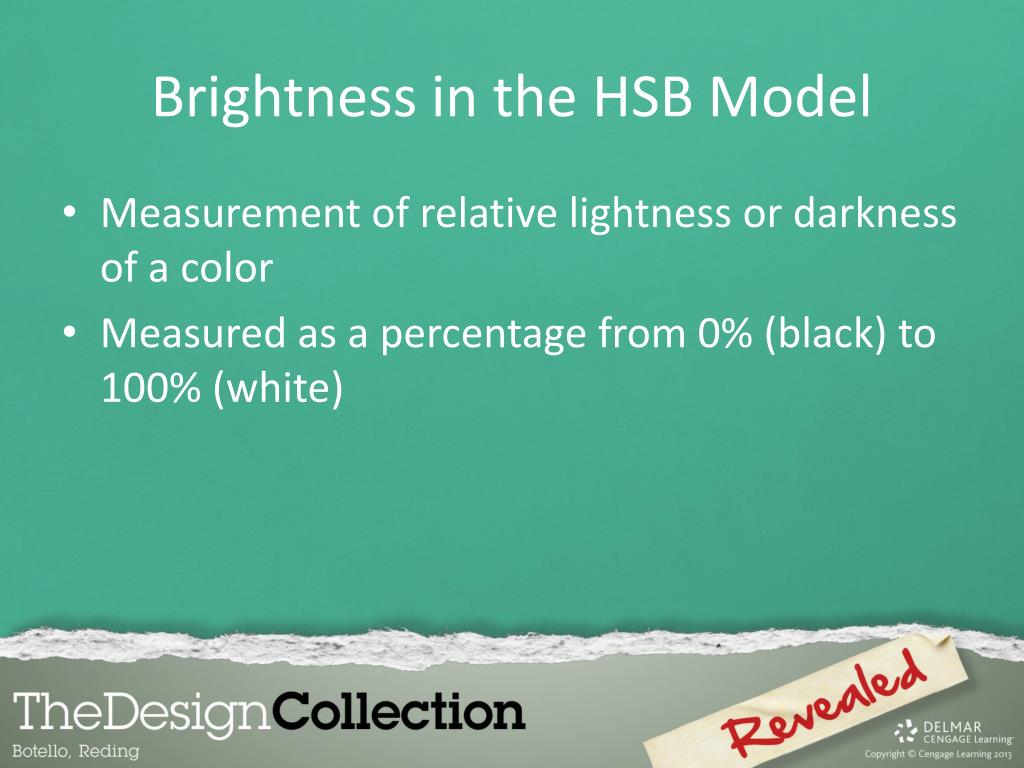 Brightness in the HSB Model

• Measurement of relative lightness or darkness of a color

• Measured as a percentage from 0% (black) to 100% (white)

TheDesignCollection

Botello, Reding

Revealed

DELMAR CENGAGE Learning

Copyright © Cengage Learning 2013